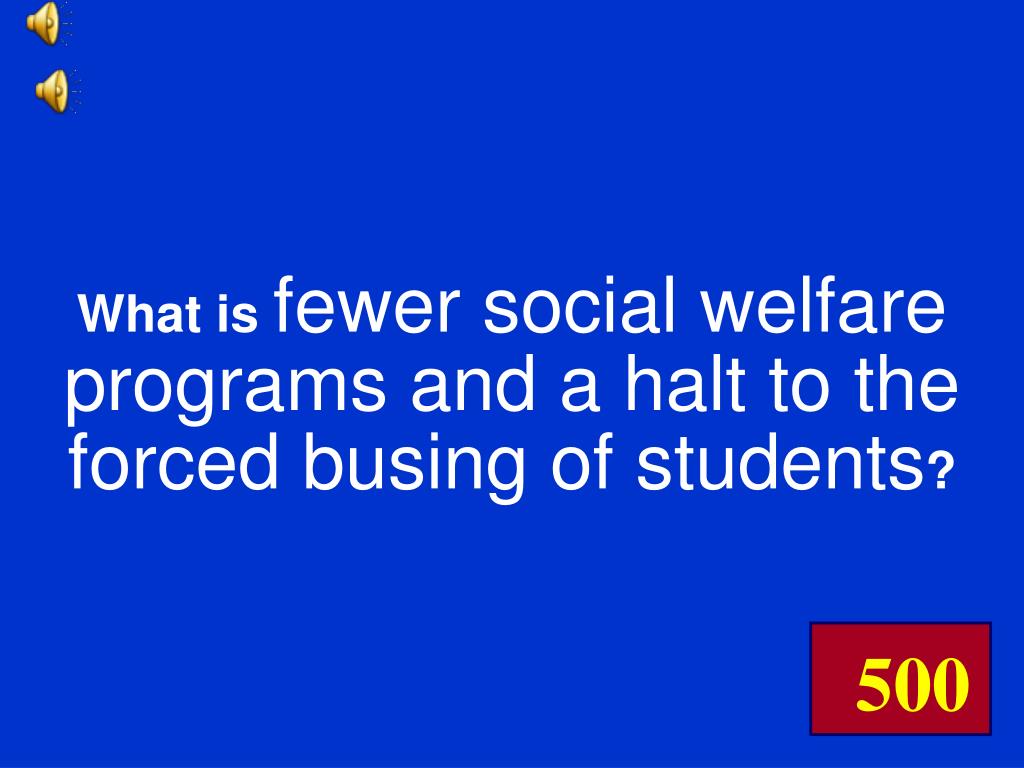 What is fewer social welfare programs and a halt to the forced busing of students?

500